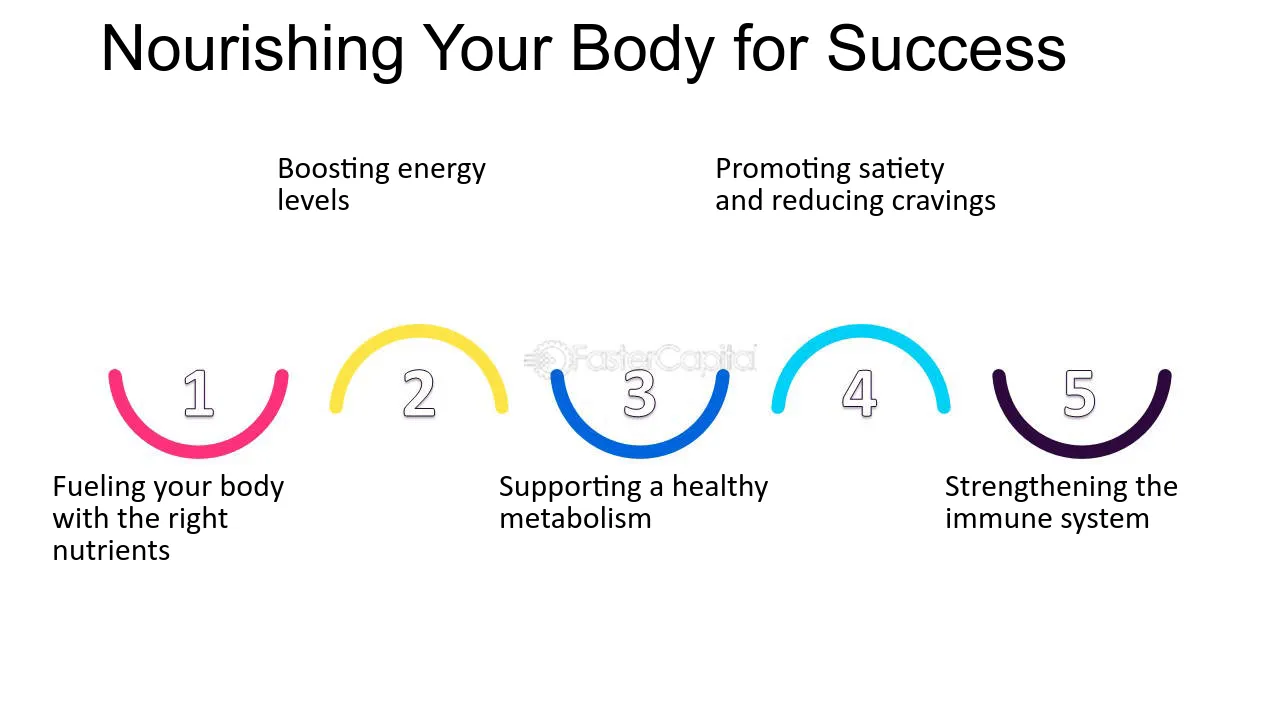 Nourishing Your Body for Success

1

Fueling your body with the right nutrients

2

Boosting energy levels

3

Supporting a healthy metabolism

4

Promoting satiety and reducing cravings

5

Strengthening the immune system

FasterCapital